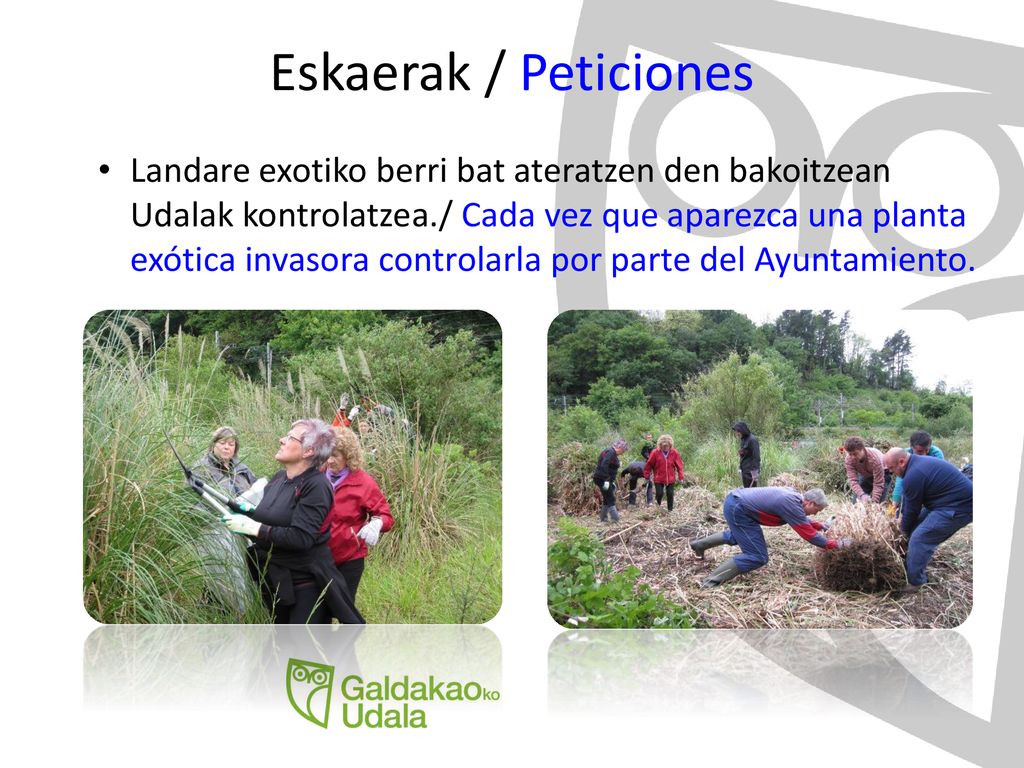 Eskaerak / Peticiones

• Landare exotiko berri bat ateratzen den bakoitzean Udalak kontrolatzea./ Cada vez que aparezca una planta exótica invasora controlarla por parte del Ayuntamiento.

Galdakaoko Udala